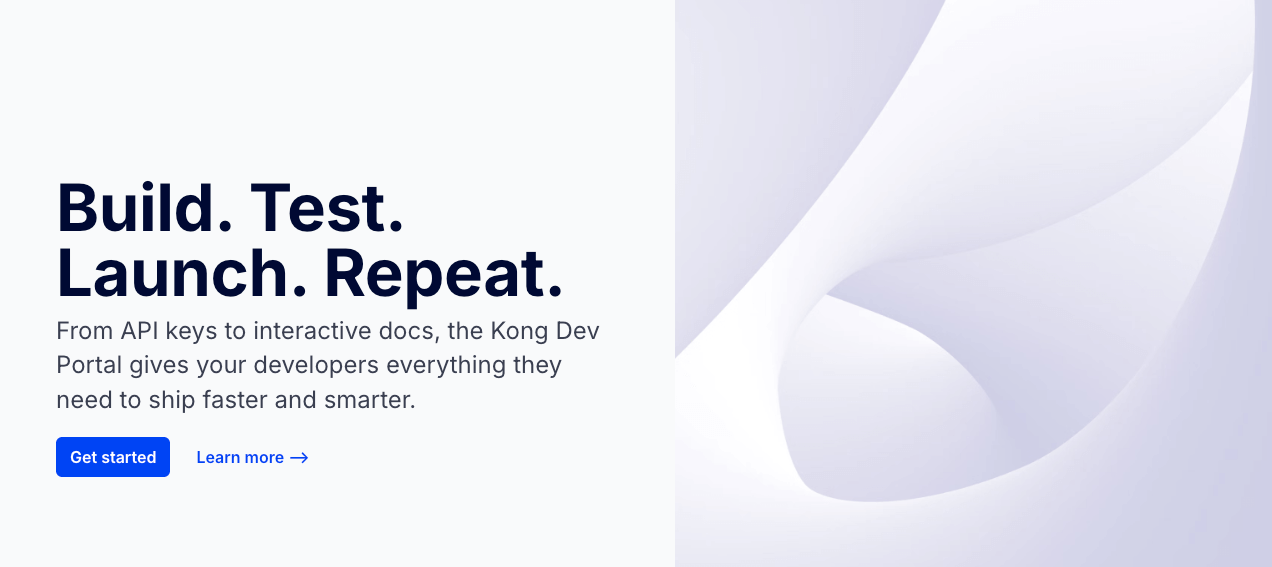 Build. Test.
Launch. Repeat.

From API keys to interactive docs, the Kong Dev Portal gives your developers everything they need to ship faster and smarter.

Get started

Learn more →